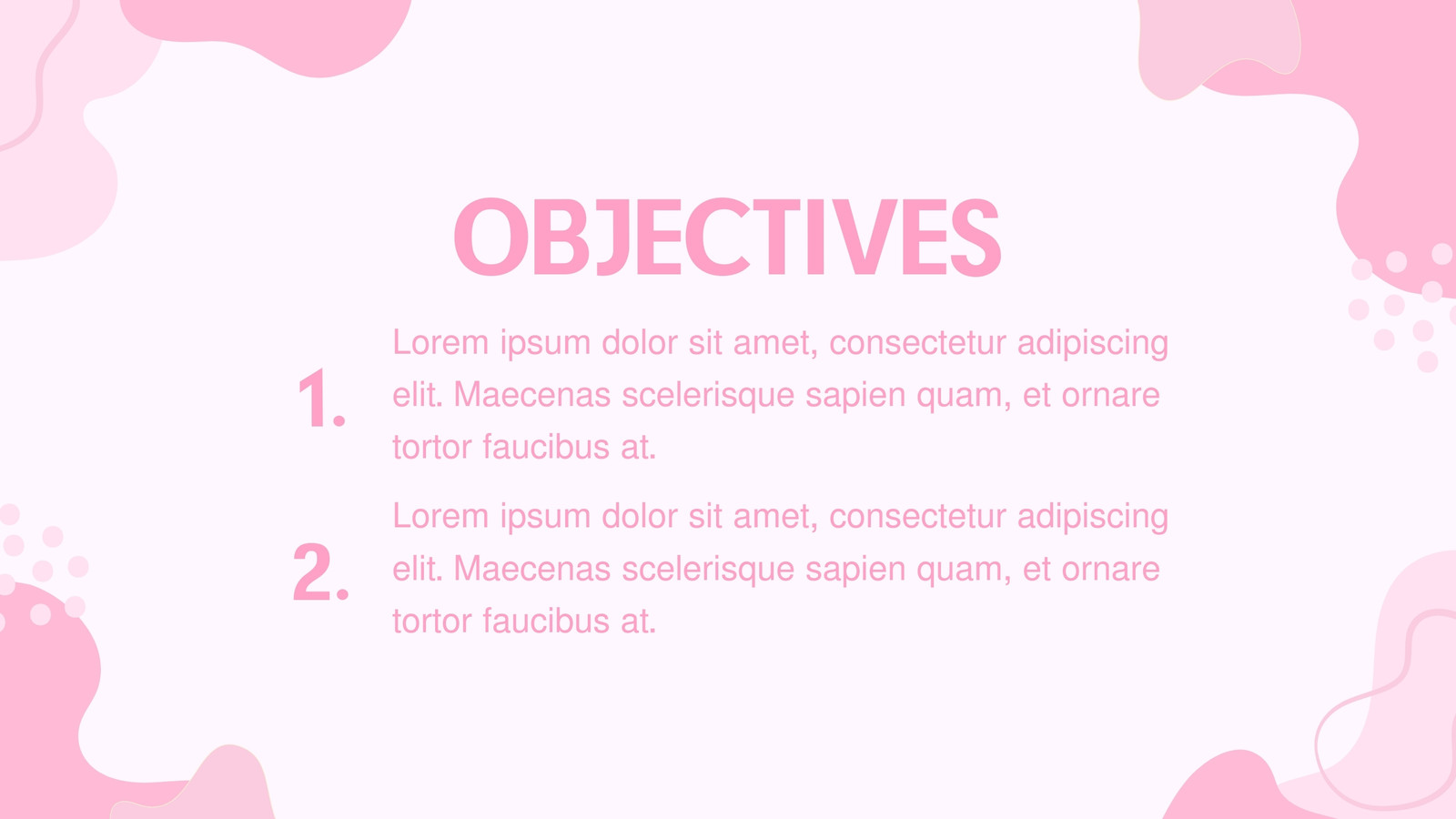 OBJECTIVES

1. Lorem ipsum dolor sit amet, consectetur adipiscing elit. Maecenas scelerisque sapien quam, et ornare tortor faucibus at.

2. Lorem ipsum dolor sit amet, consectetur adipiscing elit. Maecenas scelerisque sapien quam, et ornare tortor faucibus at.